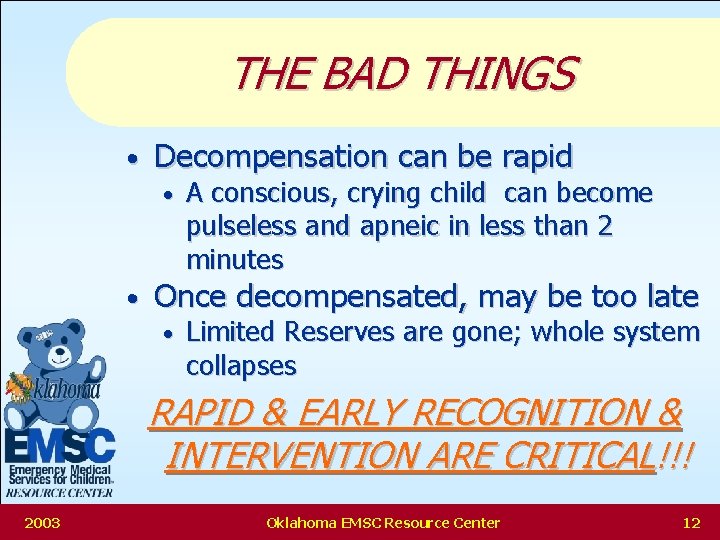 THE BAD THINGS

• Decompensation can be rapid
  • A conscious, crying child can become pulseless and apneic in less than 2 minutes
• Once decompensated, may be too late
  • Limited Reserves are gone; whole system collapses

RAPID & EARLY RECOGNITION & INTERVENTION ARE CRITICAL!!!

Oklahoma
EMSC
Emergency Medical Services for Children
RESOURCE CENTER

2003 Oklahoma EMSC Resource Center 12